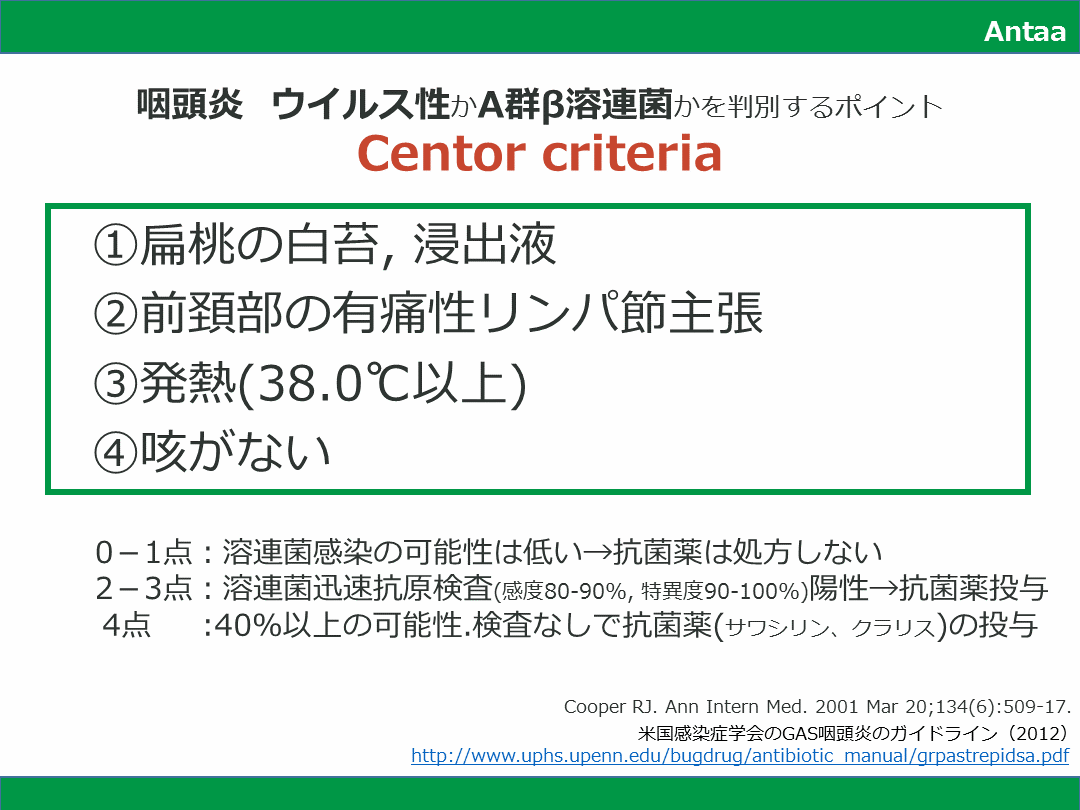 Antaa

咽頭炎　ウイルス性かA群β溶連菌かを判別するポイント
Centor criteria

①扁桃の白苔, 浸出液
②前頚部の有痛性リンパ節主張
③発熱(38.0℃以上)
④咳がない

0－1点：溶連菌感染の可能性は低い→抗菌薬は処方しない
2－3点：溶連菌迅速抗原検査(感度80-90%, 特異度90-100%)陽性→抗菌薬投与
4点　:40%以上の可能性.検査なしで抗菌薬(サワシリン、クラリス)の投与

Cooper RJ. Ann Intern Med. 2001 Mar 20;134(6):509-17.
米国感染症学会のGAS咽頭炎のガイドライン（2012）
http://www.uphs.upenn.edu/bugdrug/antibiotic_manual/grpastrepidsa.pdf